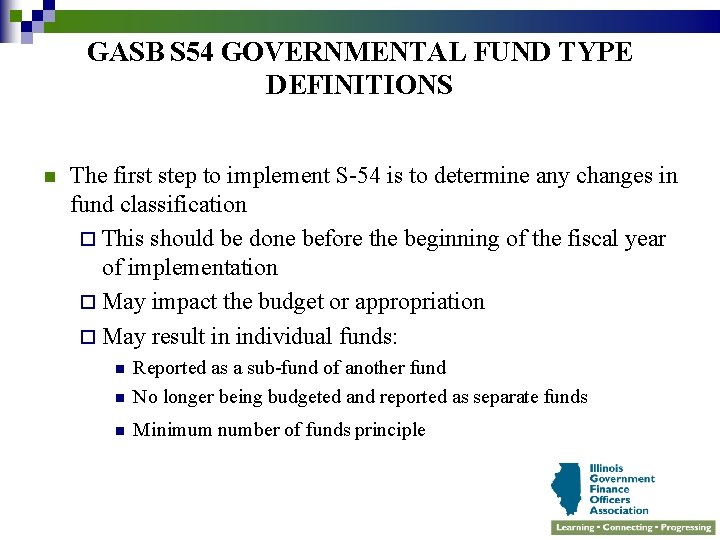 GASB S54 GOVERNMENTAL FUND TYPE DEFINITIONS

The first step to implement S-54 is to determine any changes in fund classification

This should be done before the beginning of the fiscal year of implementation

May impact the budget or appropriation

May result in individual funds:

Reported as a sub-fund of another fund

No longer being budgeted and reported as separate funds

Minimum number of funds principle

Illinois Government Finance Officers Association

Learning • Connecting • Progressing